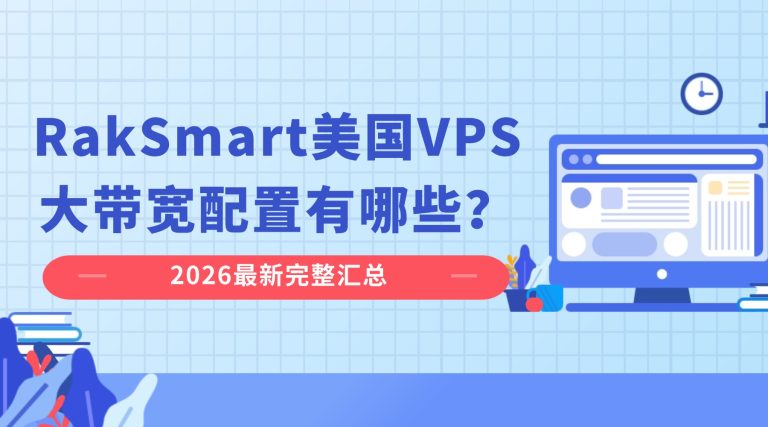 RakSmart美国VPS
大带宽配置有哪些？

2026最新完整汇总